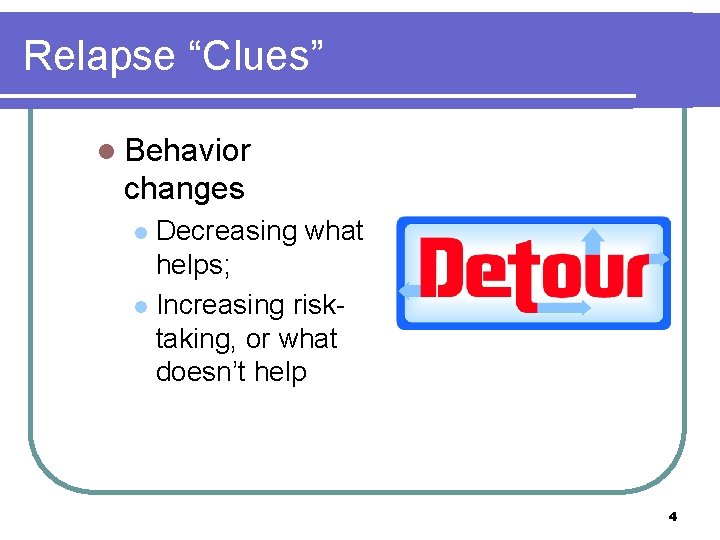 Relapse “Clues”

Behavior changes

Decreasing what helps;

Increasing risk-taking, or what doesn’t help

Detour

4